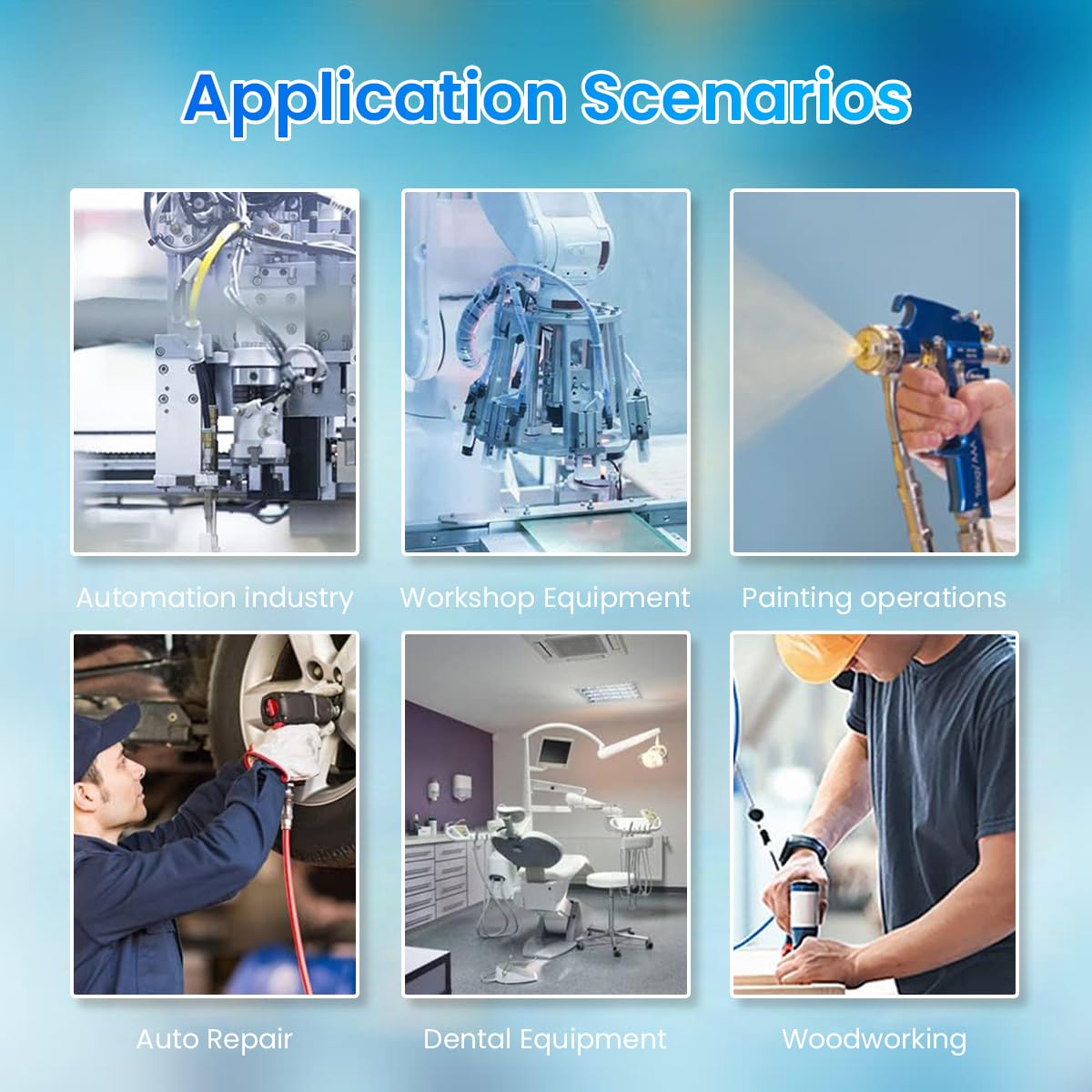 Application Scenarios

Automation industry

Workshop Equipment

Painting operations

Auto Repair

Dental Equipment

Woodworking